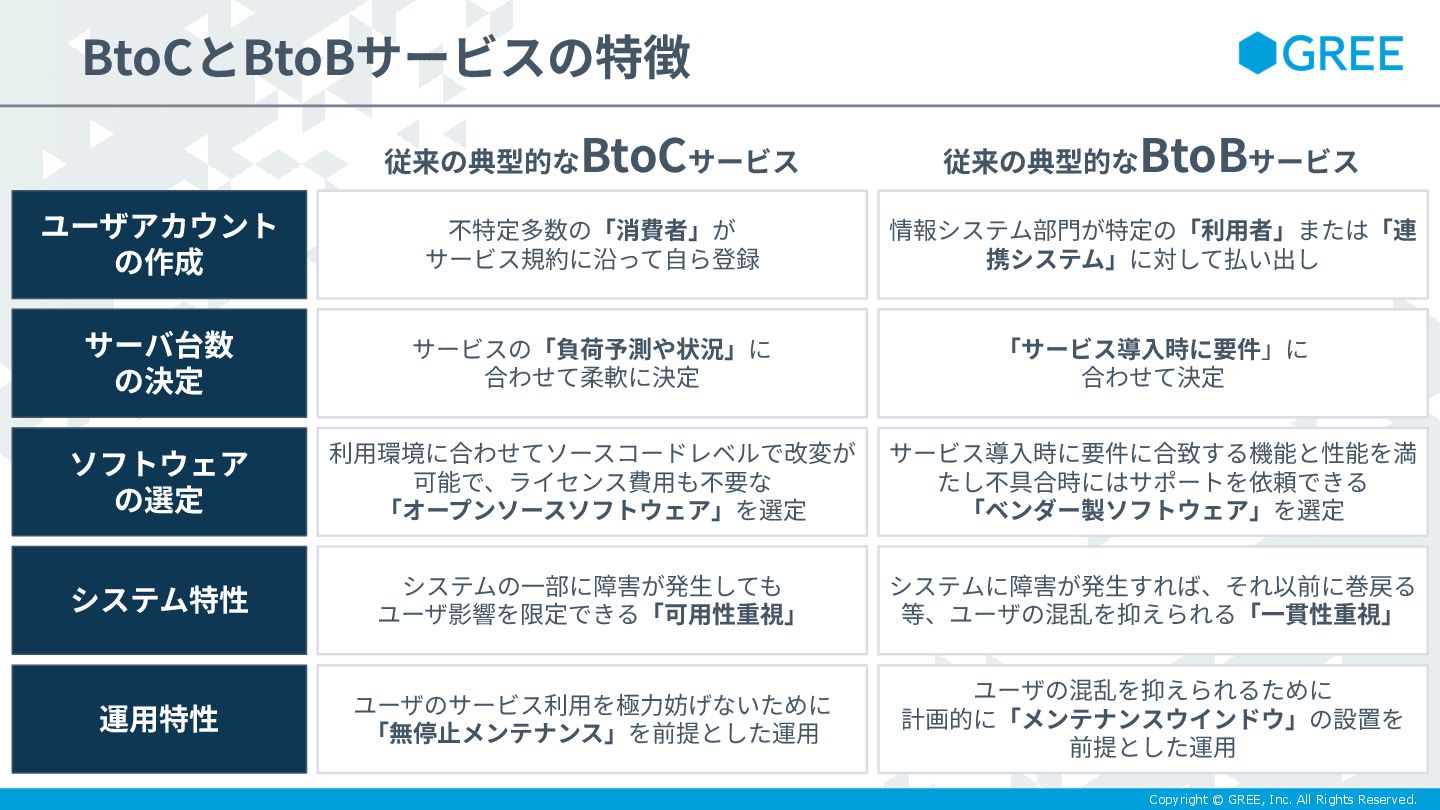 BtoCとBtoBサービスの特徴

GREE

| | 従来の典型的なBtoCサービス | 従来の典型的なBtoBサービス |
|---|---|---|
| ユーザアカウントの作成 | 不特定多数の「消費者」がサービス規約に沿って自ら登録 | 情報システム部門が特定の「利用者」または「連携システム」に対して払い出し |
| サーバ台数の決定 | サービスの「負荷予測や状況」に合わせて柔軟に決定 | 「サービス導入時に要件」に合わせて決定 |
| ソフトウェアの選定 | 利用環境に合わせてソースコードレベルで改変が可能で、ライセンス費用も不要な「オープンソースソフトウェア」を選定 | サービス導入時に要件に合致する機能と性能を満たし不具合時にはサポートを依頼できる「ベンダー製ソフトウェア」を選定 |
| システム特性 | システムの一部に障害が発生してもユーザ影響を限定できる「可用性重視」 | システムに障害が発生すれば、それ以前に巻戻る等、ユーザの混乱を抑えられる「一貫性重視」 |
| 運用特性 | ユーザのサービス利用を極力妨げないために「無停止メンテナンス」を前提とした運用 | ユーザの混乱を抑えられるために計画的に「メンテナンスウインドウ」の設置を前提とした運用 |

Copyright © GREE, Inc. All Rights Reserved.